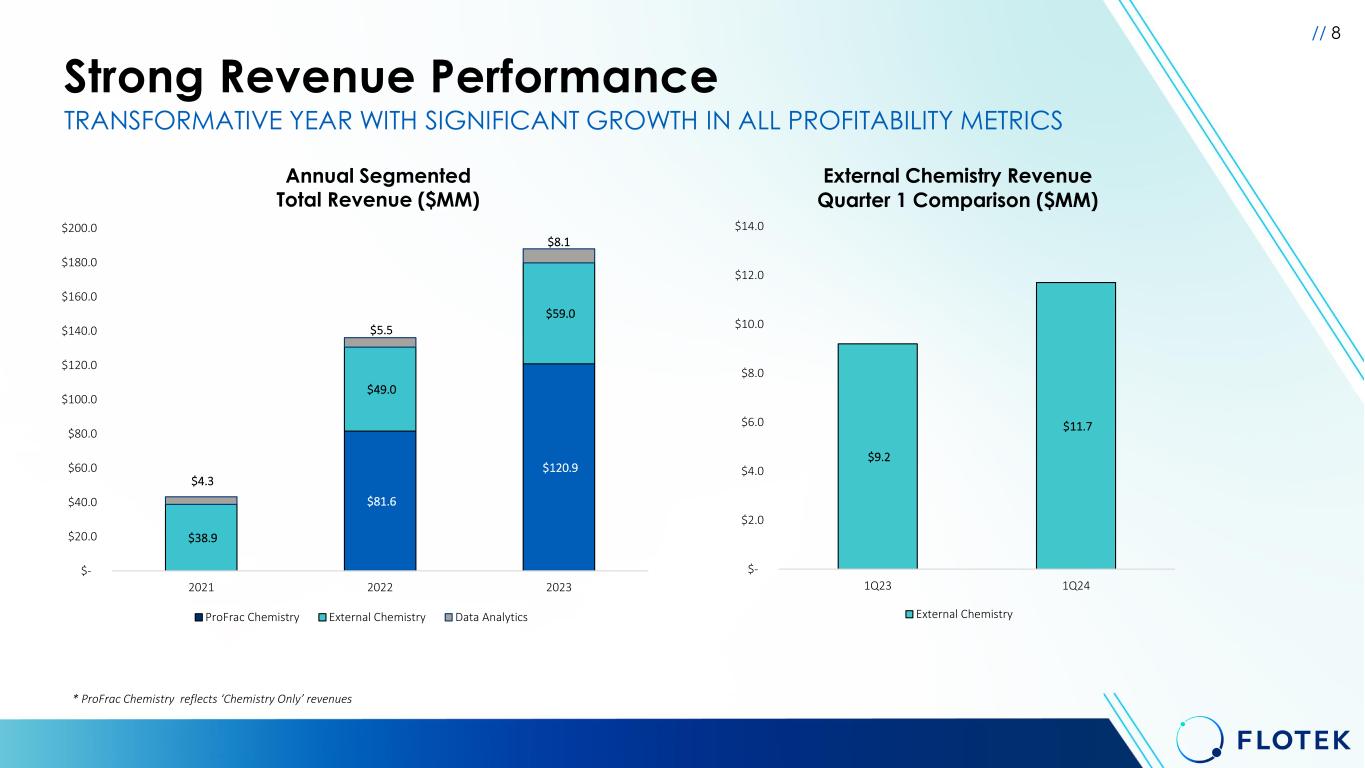 // 8

Strong Revenue Performance

TRANSFORMATIVE YEAR WITH SIGNIFICANT GROWTH IN ALL PROFITABILITY METRICS

Annual Segmented Total Revenue ($MM)

$200.0
$180.0
$160.0
$140.0
$120.0
$100.0
$80.0
$60.0
$40.0
$20.0
$-

$4.3
$38.9
$5.5
$49.0
$81.6
$8.1
$59.0
$120.9

2021 2022 2023

ProFrac Chemistry External Chemistry Data Analytics

External Chemistry Revenue Quarter 1 Comparison ($MM)

$14.0
$12.0
$10.0
$8.0
$6.0
$4.0
$2.0
$-

$9.2
$11.7

1Q23 1Q24

External Chemistry

* ProFrac Chemistry reflects 'Chemistry Only' revenues

FLOTEK